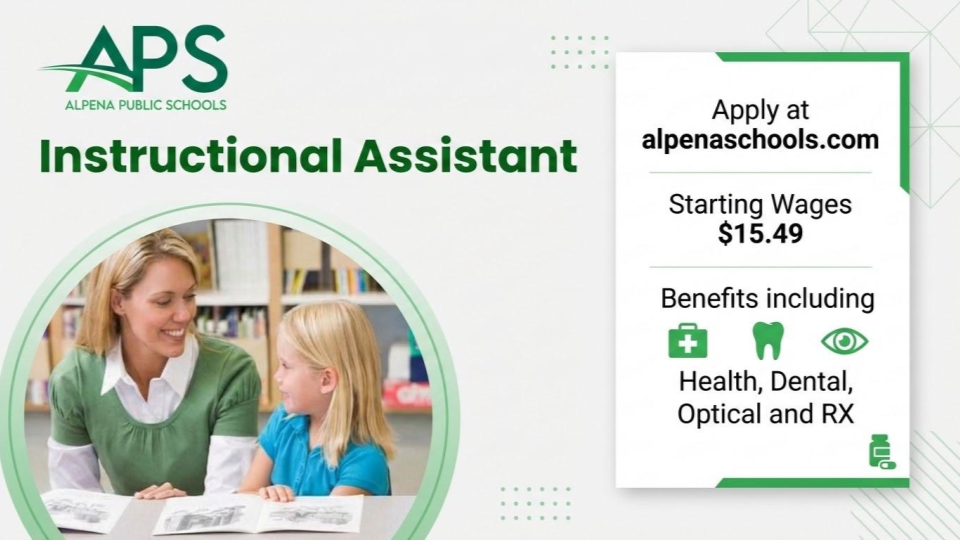 APS
ALPENA PUBLIC SCHOOLS

Instructional Assistant

Apply at
alpenaschools.com

Starting Wages
$15.49

Benefits including

Health, Dental, Optical and RX